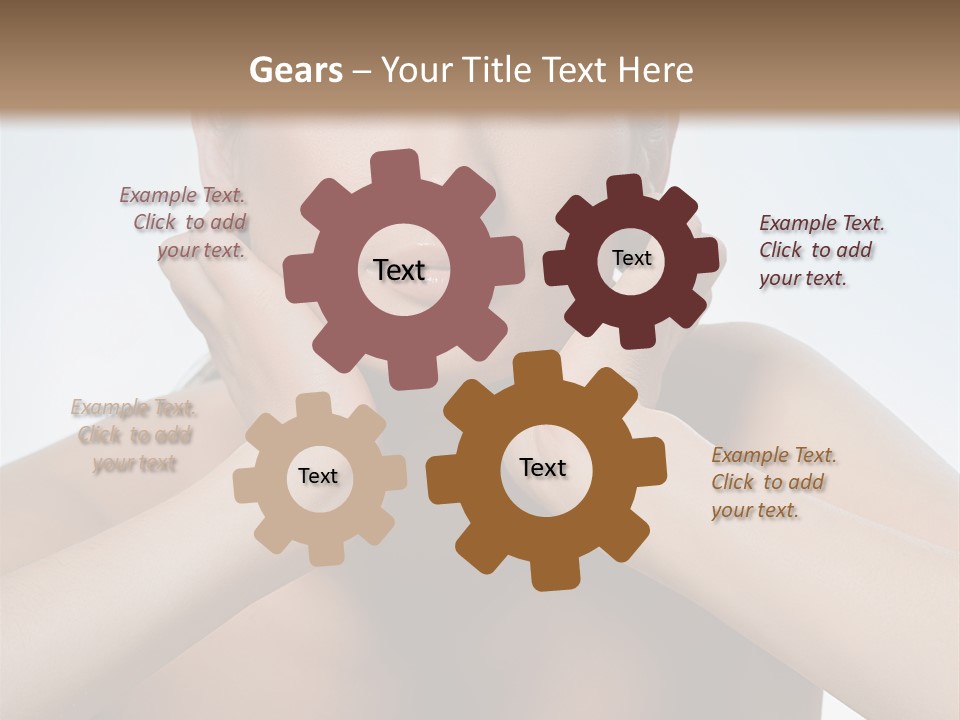 Gears – Your Title Text Here

Example Text. Click to add your text.

Text

Text

Example Text. Click to add your text.

Example Text. Click to add your text

Text

Text

Example Text. Click to add your text.